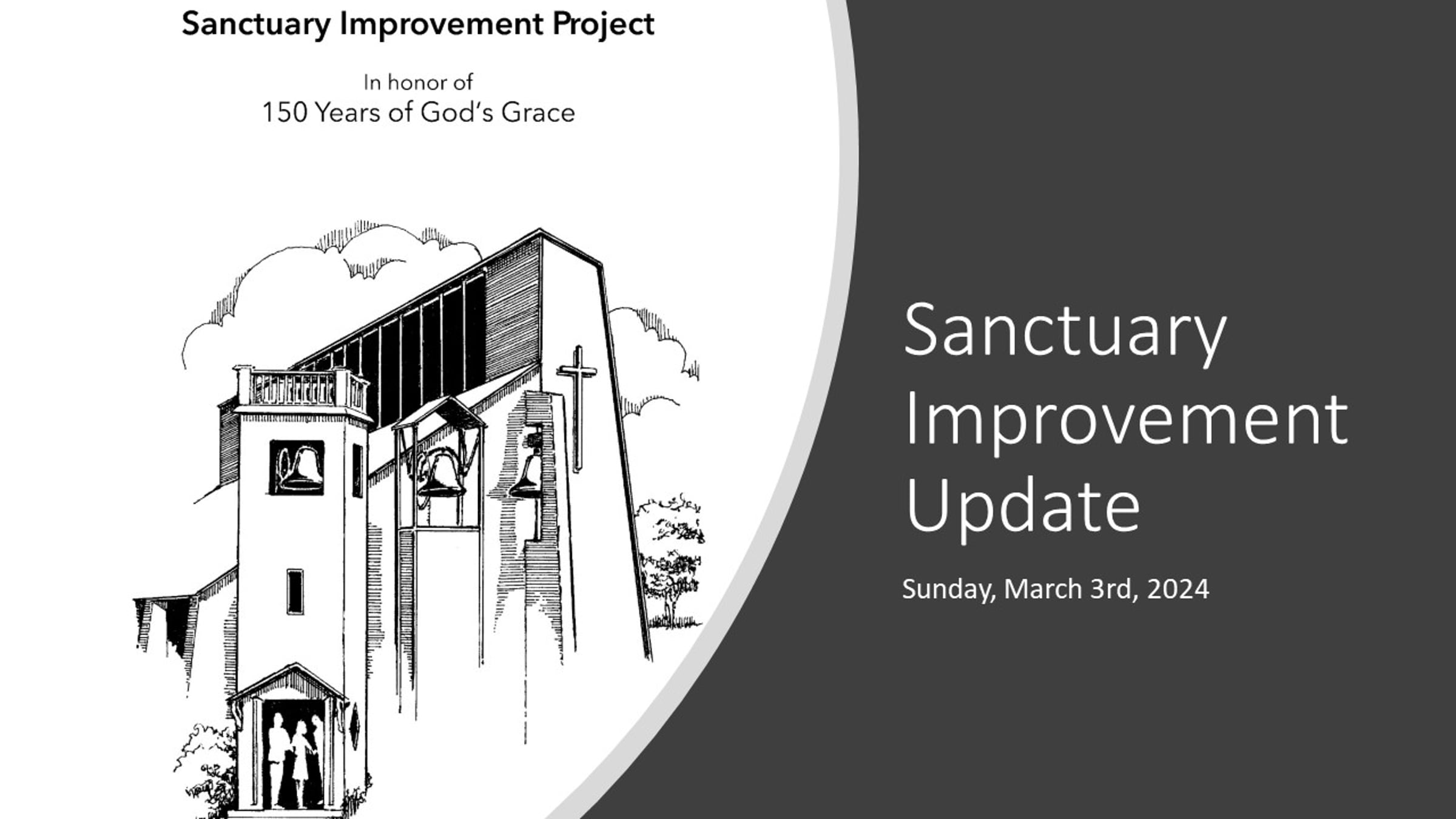 Sanctuary Improvement Project

In honor of
150 Years of God's Grace

Sanctuary Improvement Update

Sunday, March 3rd, 2024